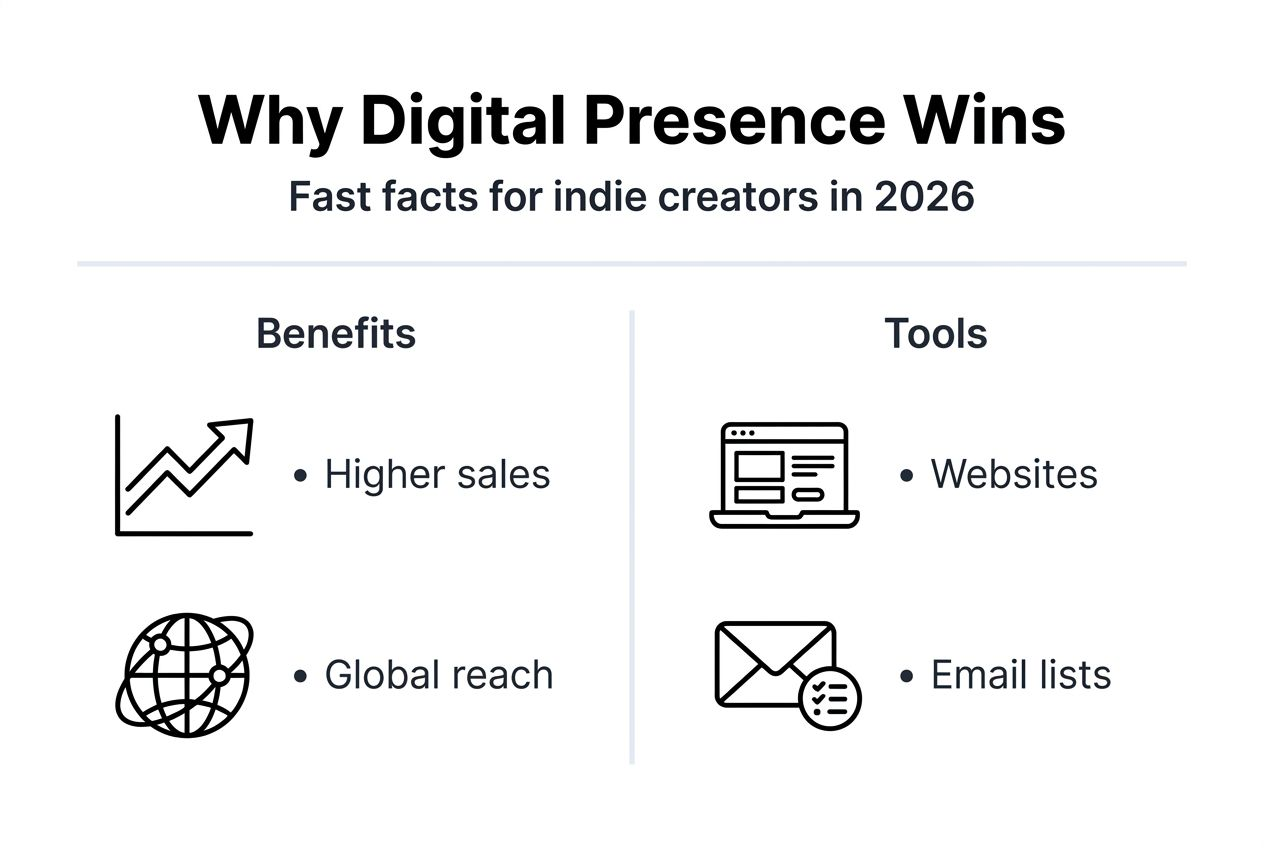 Why Digital Presence Wins

Fast facts for indie creators in 2026

Benefits

• Higher sales

• Global reach

Tools

• Websites

• Email lists